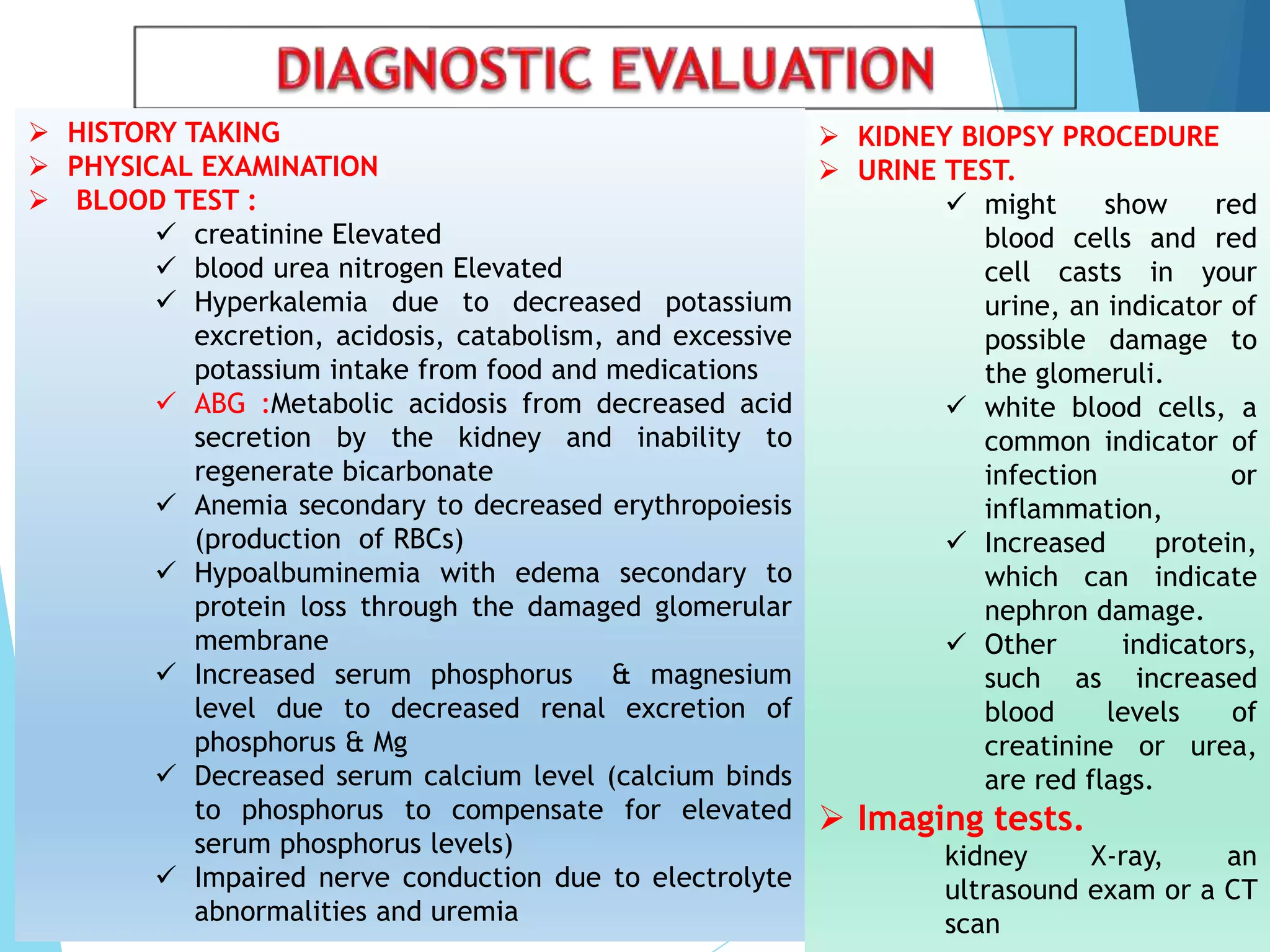 DIAGNOSTIC EVALUATION

➢ HISTORY TAKING
➢ PHYSICAL EXAMINATION
➢ BLOOD TEST :
✓ creatinine Elevated
✓ blood urea nitrogen Elevated
✓ Hyperkalemia due to decreased potassium excretion, acidosis, catabolism, and excessive potassium intake from food and medications
✓ ABG :Metabolic acidosis from decreased acid secretion by the kidney and inability to regenerate bicarbonate
✓ Anemia secondary to decreased erythropoiesis (production of RBCs)
✓ Hypoalbuminemia with edema secondary to protein loss through the damaged glomerular membrane
✓ Increased serum phosphorus & magnesium level due to decreased renal excretion of phosphorus & Mg
✓ Decreased serum calcium level (calcium binds to phosphorus to compensate for elevated serum phosphorus levels)
✓ Impaired nerve conduction due to electrolyte abnormalities and uremia

➢ KIDNEY BIOPSY PROCEDURE
➢ URINE TEST.
✓ might show red blood cells and red cell casts in your urine, an indicator of possible damage to the glomeruli.
✓ white blood cells, a common indicator of infection or inflammation,
✓ Increased protein, which can indicate nephron damage.
✓ Other indicators, such as increased blood levels of creatinine or urea, are red flags.
➢ Imaging tests.
kidney X-ray, an ultrasound exam or a CT scan